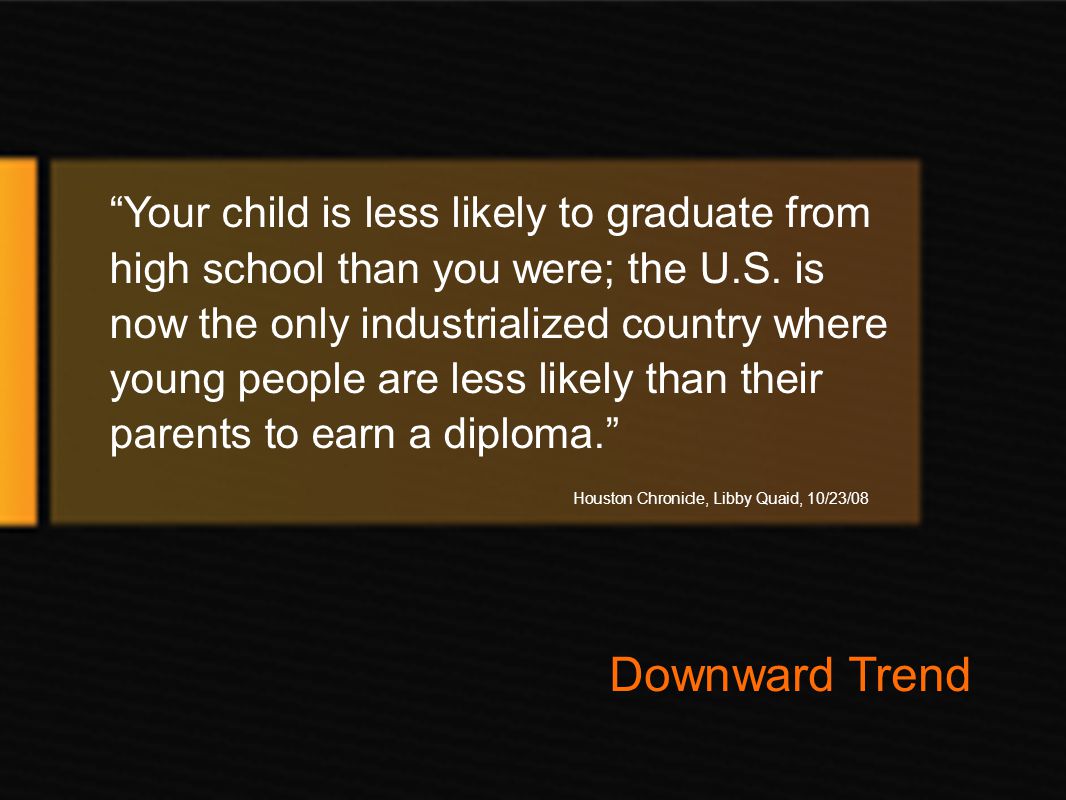 “Your child is less likely to graduate from high school than you were; the U.S. is now the only industrialized country where young people are less likely than their parents to earn a diploma.”

Houston Chronicle, Libby Quaid, 10/23/08

Downward Trend